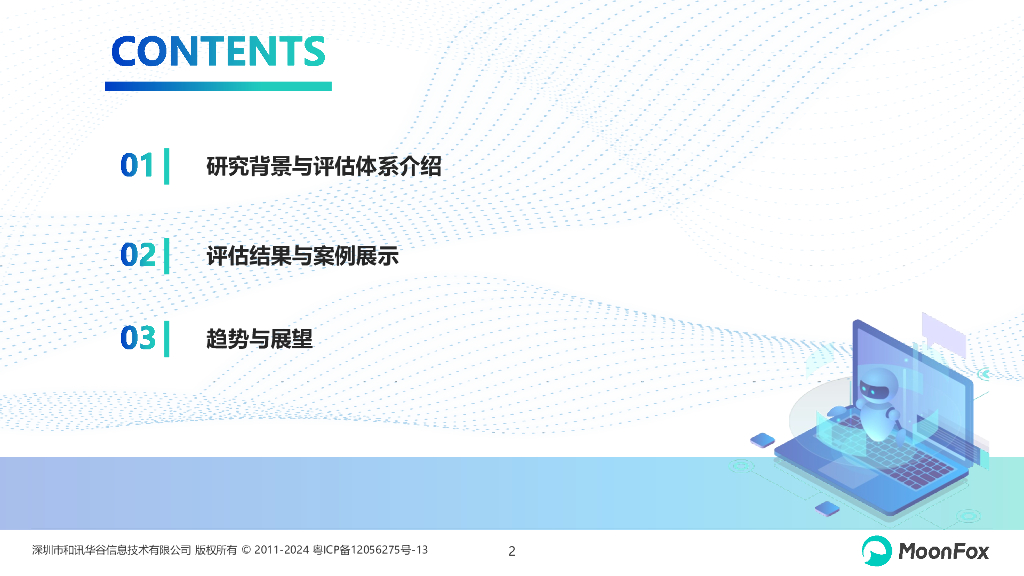 CONTENTS

01 研究背景与评估体系介绍

02 评估结果与案例展示

03 趋势与展望

深圳市和讯华谷信息技术有限公司 版权所有 © 2011-2024 粤ICP备12056275号-13

2

MoonFox